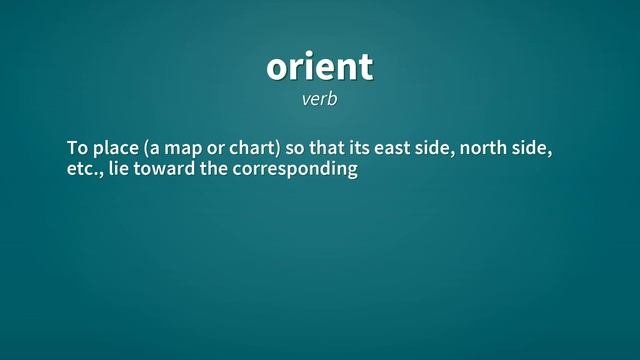 orient
verb

To place (a map or chart) so that its east side, north side, etc., lie toward the corresponding